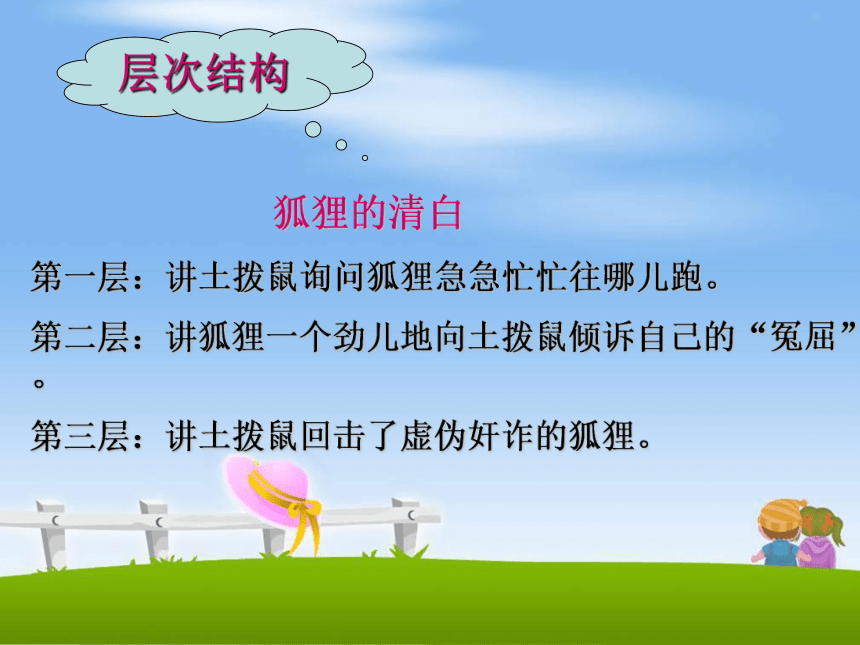 层次结构

狐狸的清白

第一层：讲土拨鼠询问狐狸急急忙忙往哪儿跑。

第二层：讲狐狸一个劲儿地向土拨鼠倾诉自己的“冤屈”。

第三层：讲土拨鼠回击了虚伪奸诈的狐狸。